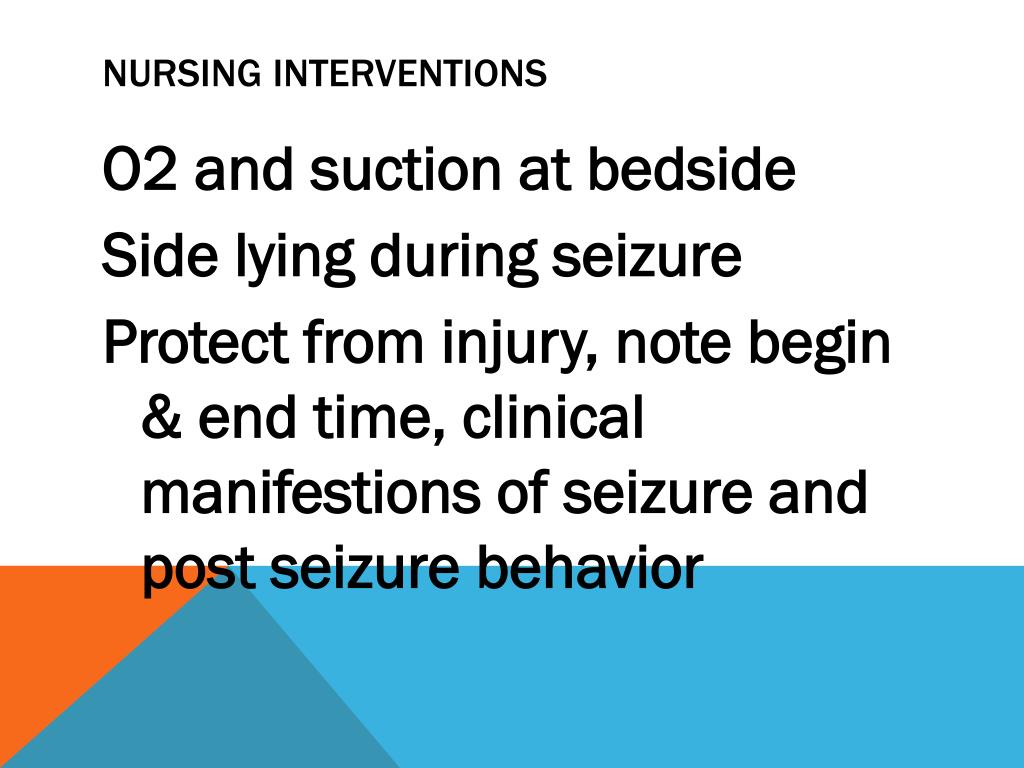 NURSING INTERVENTIONS

O2 and suction at bedside

Side lying during seizure

Protect from injury, note begin & end time, clinical manifestions of seizure and post seizure behavior